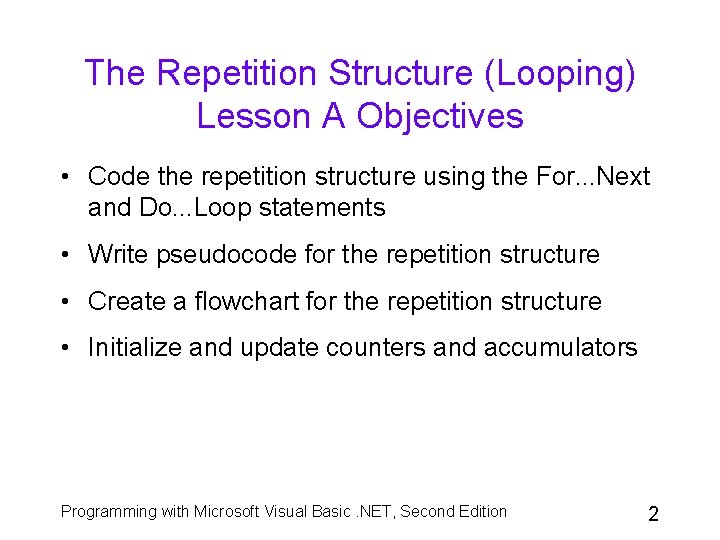 The Repetition Structure (Looping)
Lesson A Objectives

• Code the repetition structure using the For...Next and Do...Loop statements

• Write pseudocode for the repetition structure

• Create a flowchart for the repetition structure

• Initialize and update counters and accumulators

Programming with Microsoft Visual Basic .NET, Second Edition

2